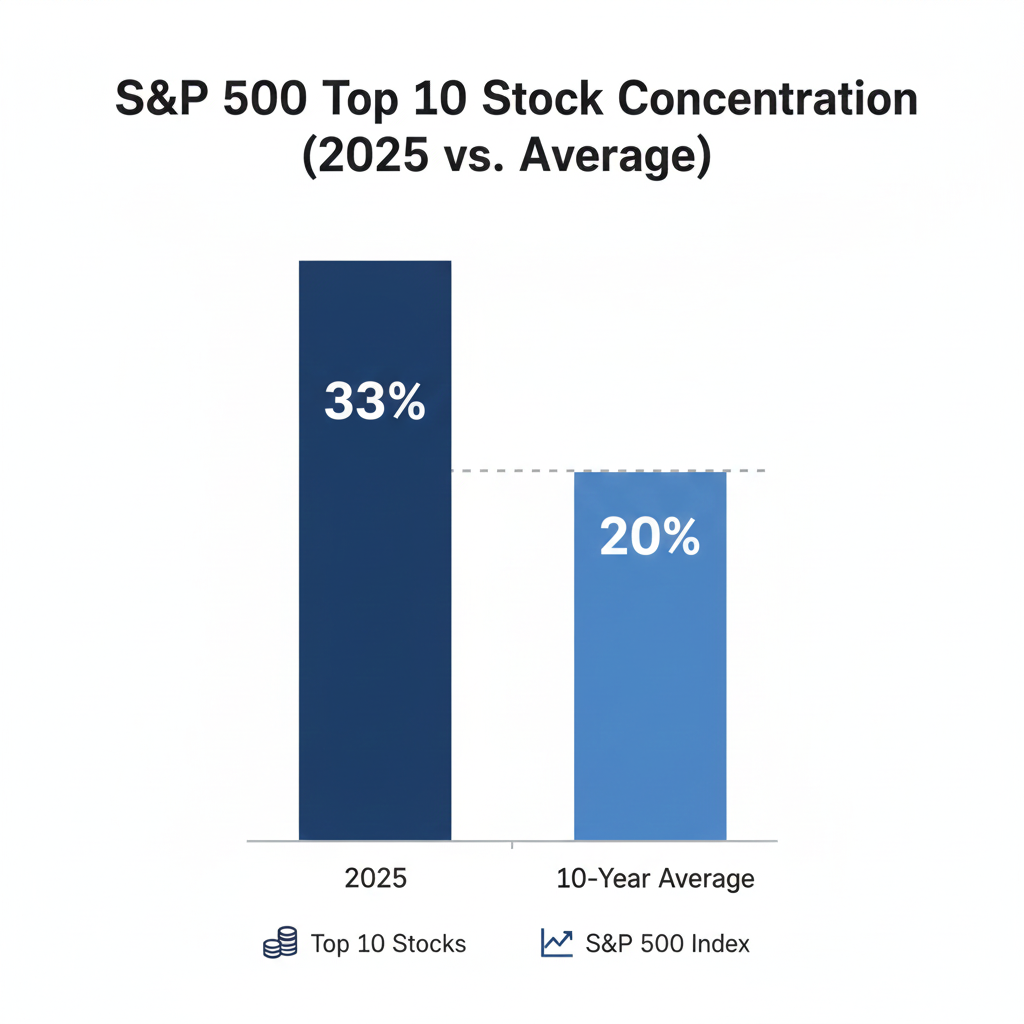 S&P 500 Top 10 Stock Concentration (2025 vs. Average)

33%

20%

2025

10-Year Average

Top 10 Stocks

S&P 500 Index